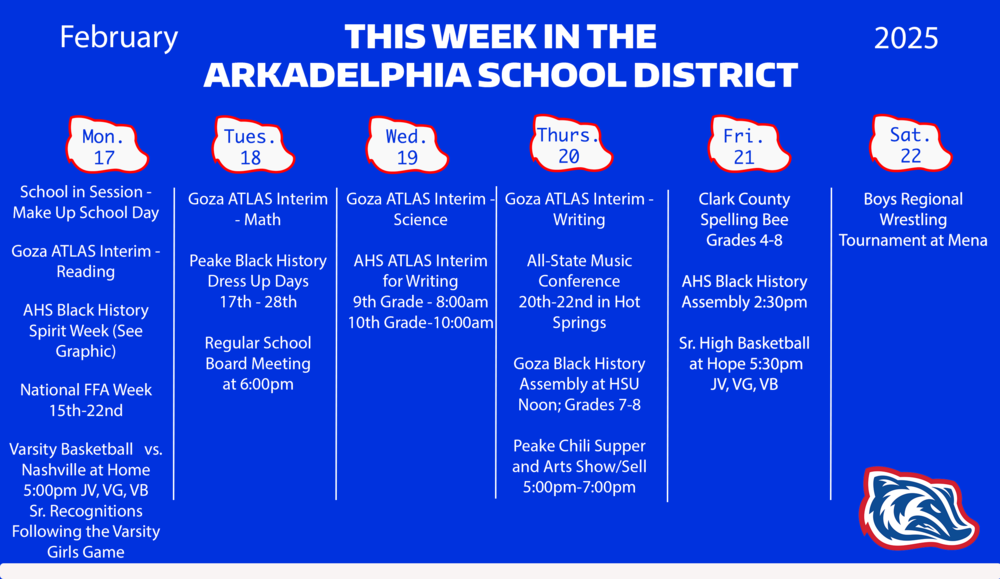 February

THIS WEEK IN THE ARKADELPHIA SCHOOL DISTRICT

2025

Mon. 17

School in Session - Make Up School Day

Goza ATLAS Interim - Reading

AHS Black History Spirit Week (See Graphic)

National FFA Week 15th-22nd

Varsity Basketball vs. Nashville at Home 5:00pm JV, VG, VB Sr. Recognitions Following the Varsity Girls Game

Tues. 18

Goza ATLAS Interim - Math

Peake Black History Dress Up Days 17th - 28th

Regular School Board Meeting at 6:00pm

Wed. 19

Goza ATLAS Interim - Science

AHS ATLAS Interim for Writing 9th Grade - 8:00am 10th Grade-10:00am

Thurs. 20

Goza ATLAS Interim - Writing

All-State Music Conference 20th-22nd in Hot Springs

Goza Black History Assembly at HSU Noon; Grades 7-8

Peake Chili Supper and Arts Show/Sell 5:00pm-7:00pm

Fri. 21

Clark County Spelling Bee Grades 4-8

AHS Black History Assembly 2:30pm

Sr. High Basketball at Hope 5:30pm JV, VG, VB

Sat. 22

Boys Regional Wrestling Tournament at Mena